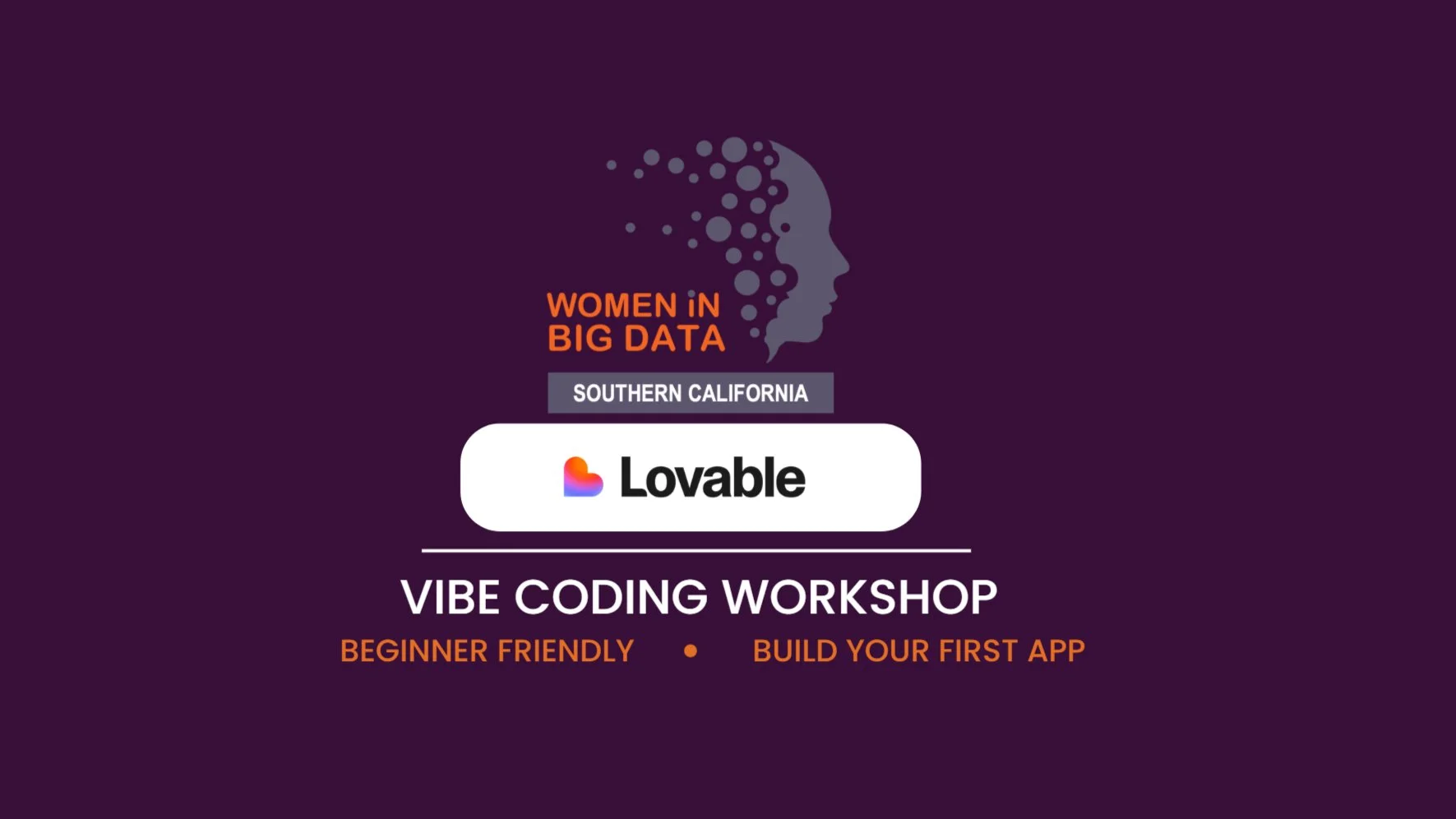 WOMEN iN BIG DATA

SOUTHERN CALIFORNIA

Lovable

VIBE CODING WORKSHOP

BEGINNER FRIENDLY • BUILD YOUR FIRST APP